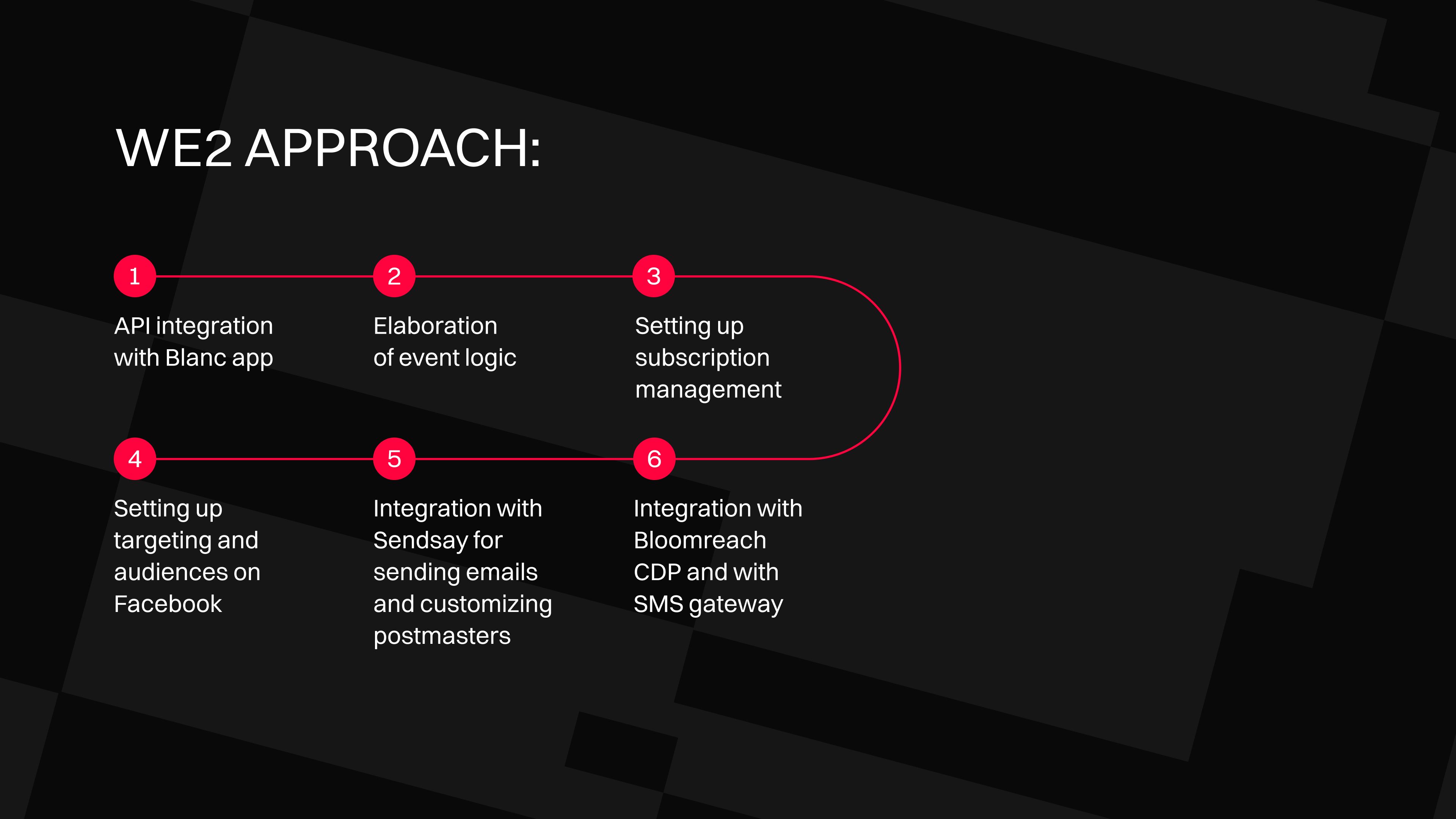 WE2 APPROACH:

1

API integration with Blanc app

2

Elaboration of event logic

3

Setting up subscription management

4

Setting up targeting and audiences on Facebook

5

Integration with Sendsay for sending emails and customizing postmasters

6

Integration with Bloomreach CDP and with SMS gateway